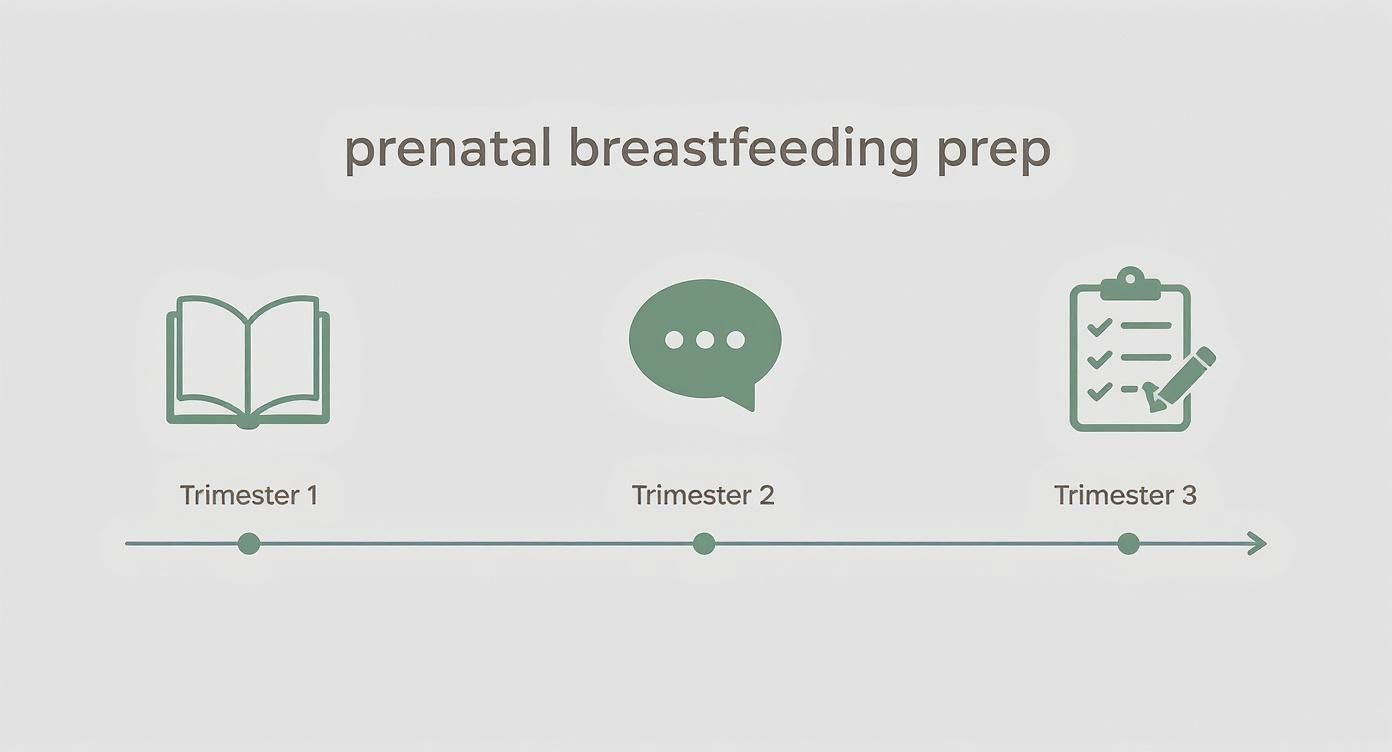 prenatal breastfeeding prep

Trimester 1

Trimester 2

Trimester 3